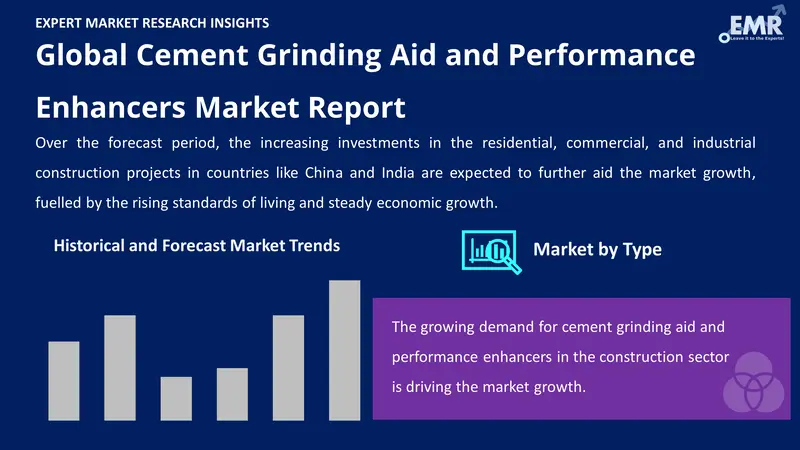 EXPERT MARKET RESEARCH INSIGHTS

EMR
Leave it to the Experts!

Global Cement Grinding Aid and Performance Enhancers Market Report

Over the forecast period, the increasing investments in the residential, commercial, and industrial construction projects in countries like China and India are expected to further aid the market growth, fuelled by the rising standards of living and steady economic growth.

Historical and Forecast Market Trends

Market by Type

The growing demand for cement grinding aid and performance enhancers in the construction sector is driving the market growth.